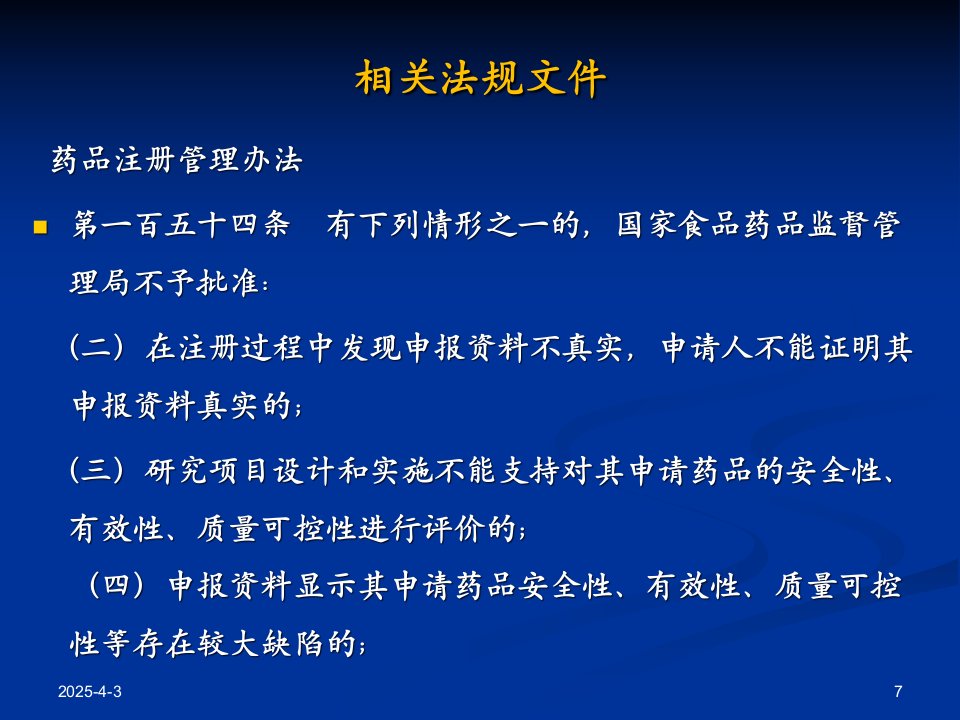 相关法规文件

药品注册管理办法

第一百五十四条　有下列情形之一的，国家食品药品监督管理局不予批准：

（二）在注册过程中发现申报资料不真实，申请人不能证明其申报资料真实的；

（三）研究项目设计和实施不能支持对其申请药品的安全性、有效性、质量可控性进行评价的；

（四）申报资料显示其申请药品安全性、有效性、质量可控性等存在较大缺陷的；

2025-4-3

7